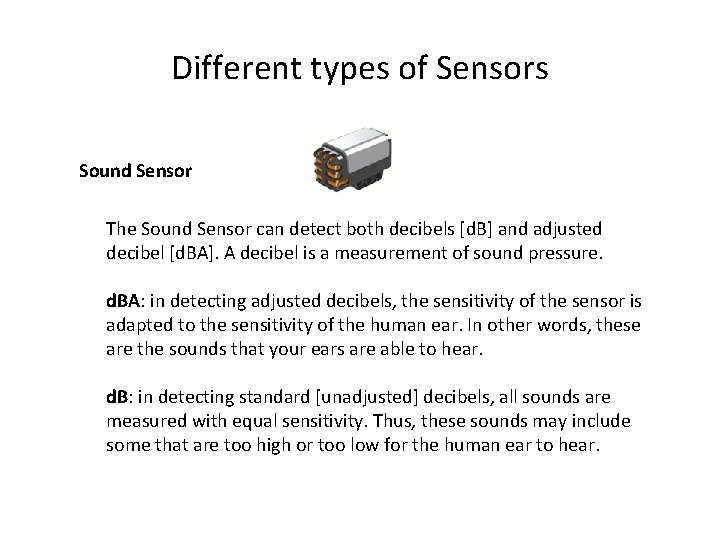 Different types of Sensors

Sound Sensor

The Sound Sensor can detect both decibels [dB] and adjusted decibel [dBA]. A decibel is a measurement of sound pressure.

dBA: in detecting adjusted decibels, the sensitivity of the sensor is adapted to the sensitivity of the human ear. In other words, these are the sounds that your ears are able to hear.

dB: in detecting standard [unadjusted] decibels, all sounds are measured with equal sensitivity. Thus, these sounds may include some that are too high or too low for the human ear to hear.